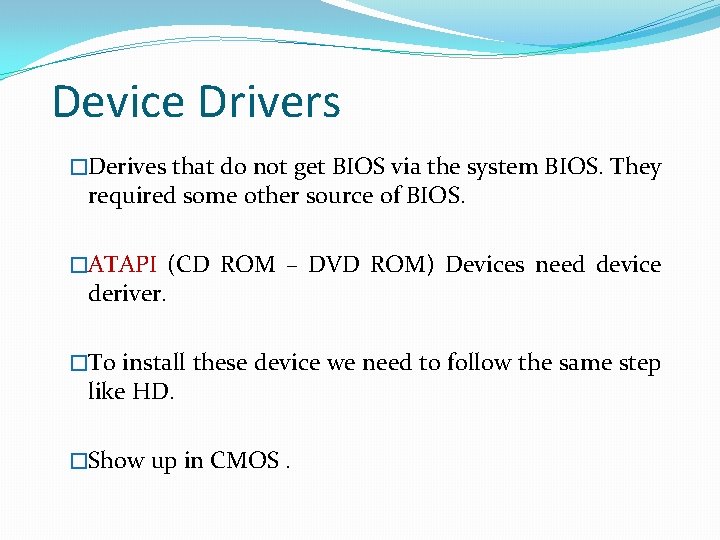 Device Drivers

□Derives that do not get BIOS via the system BIOS. They required some other source of BIOS.

□ATAPI (CD ROM – DVD ROM) Devices need device deriver.

□To install these device we need to follow the same step like HD.

□Show up in CMOS .